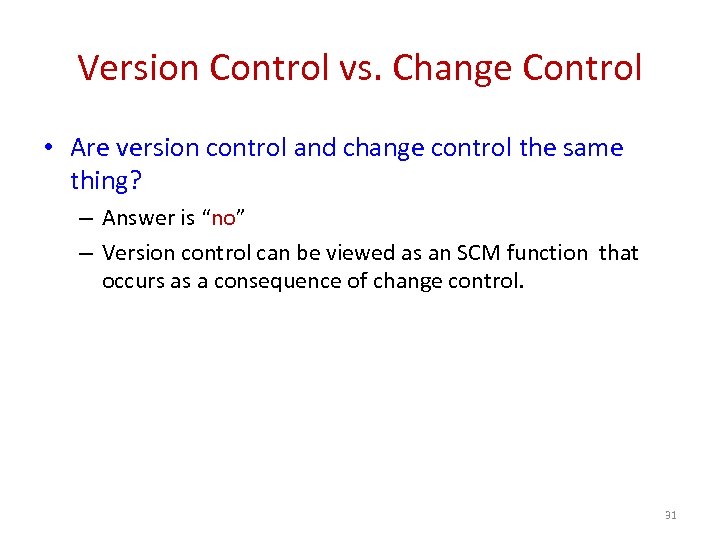 Version Control vs. Change Control

• Are version control and change control the same thing?
– Answer is “no”
– Version control can be viewed as an SCM function that occurs as a consequence of change control.

31